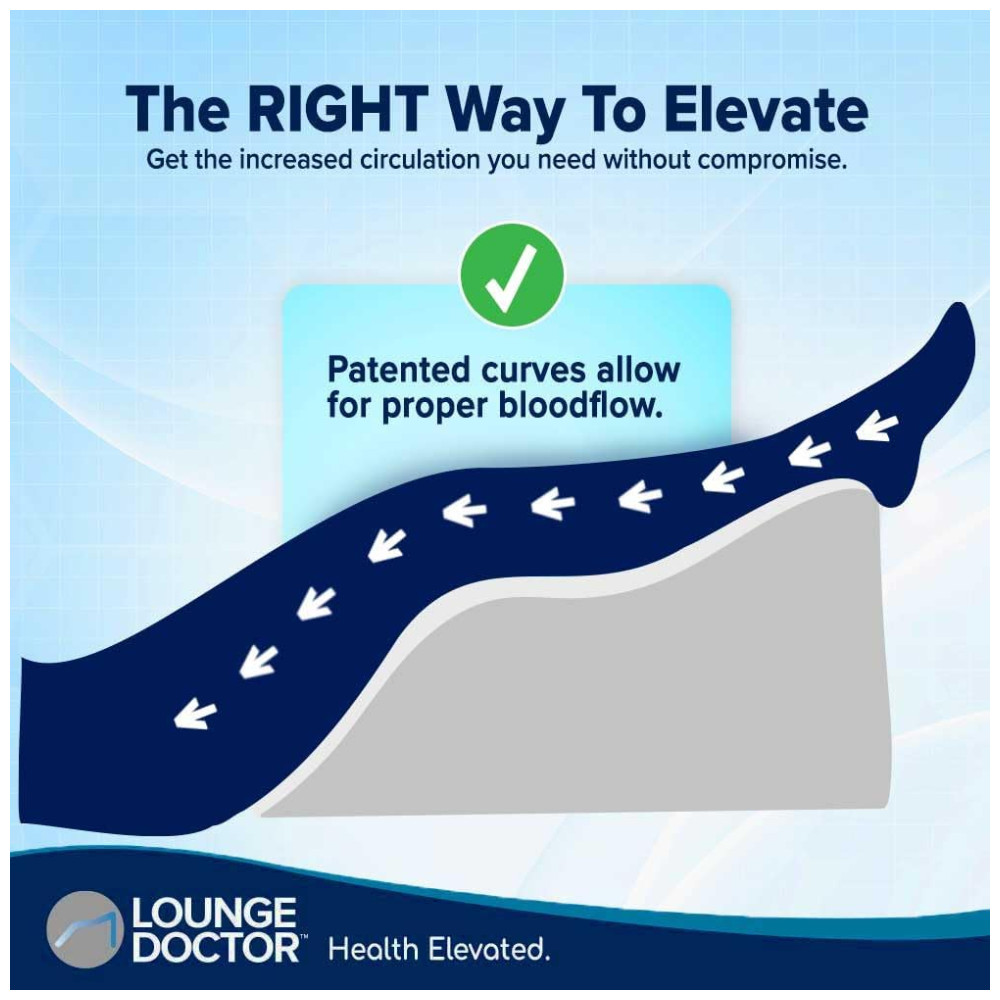 The RIGHT Way To Elevate
Get the increased circulation you need without compromise.

Patented curves allow for proper bloodflow.

LOUNGE DOCTOR™ Health Elevated.